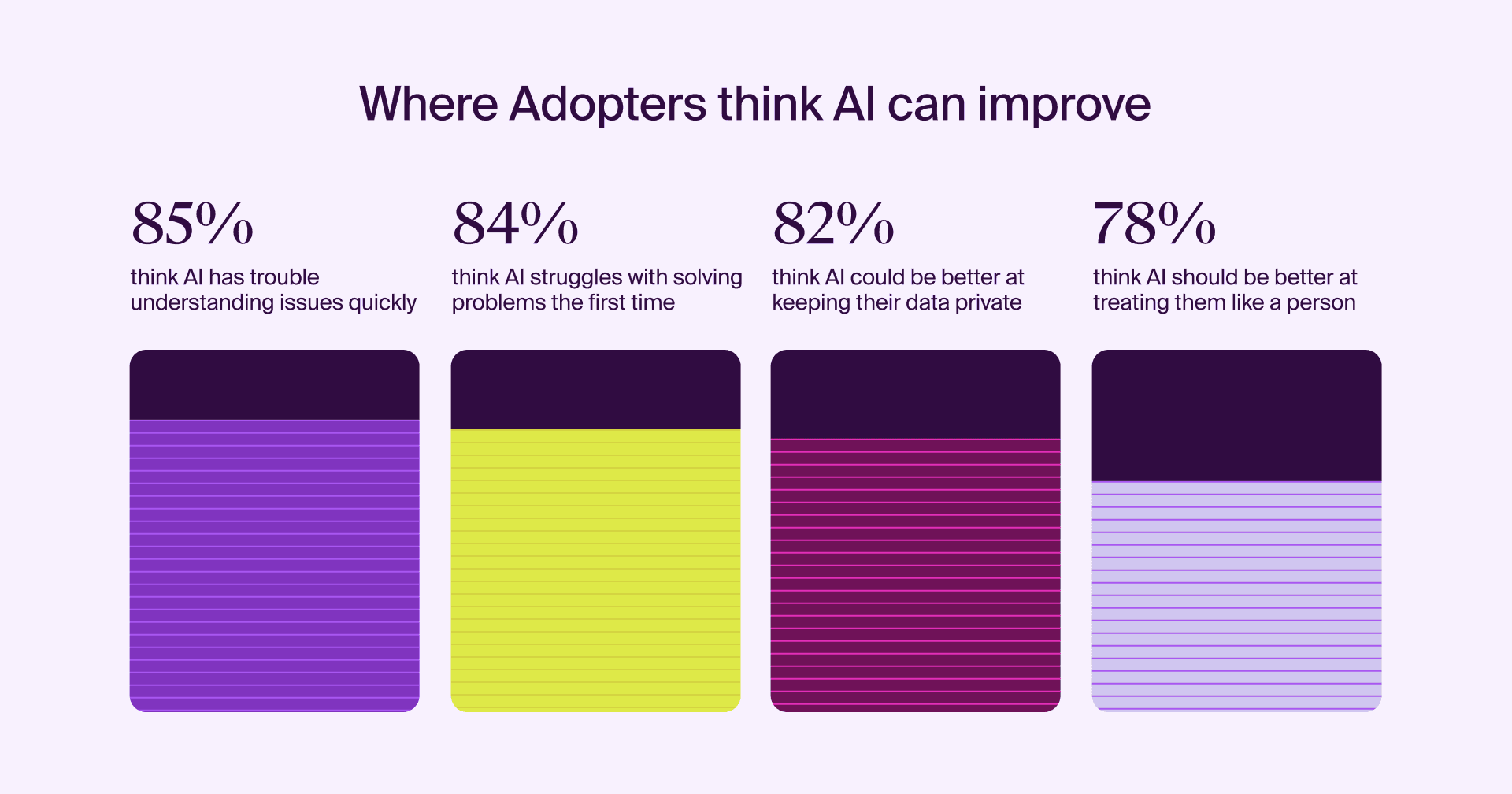 Where Adopters think AI can improve

85%
think AI has trouble understanding issues quickly

84%
think AI struggles with solving problems the first time

82%
think AI could be better at keeping their data private

78%
think AI should be better at treating them like a person